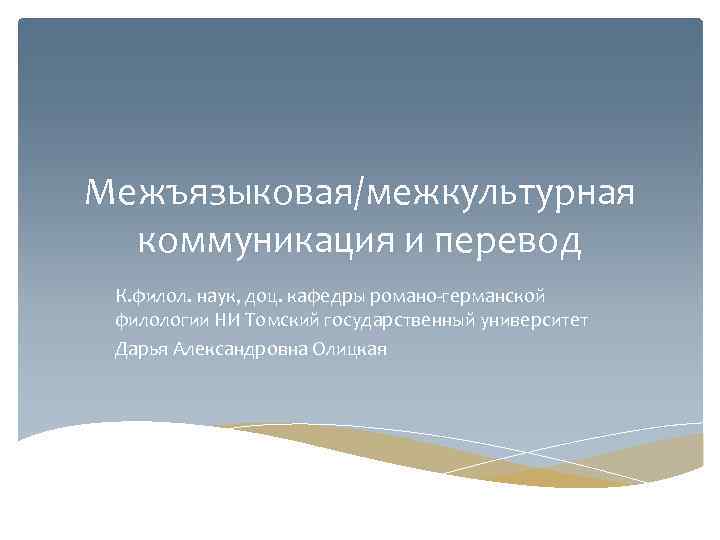 Межъязыковая/межкультурная коммуникация и перевод

К.филол. наук, доц. кафедры романо-германской филологии НИ Томский государственный университет

Дарья Александровна Олицкая